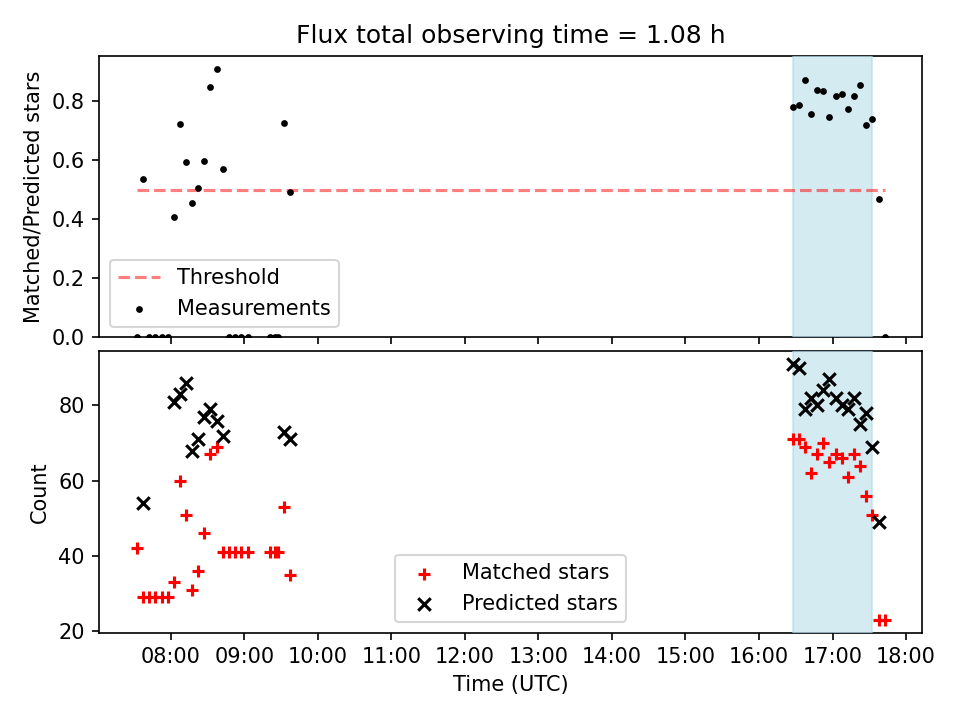 Flux total observing time = 1.08 h

Matched/Predicted stars

0.8
0.6
0.4
0.2
0.0

Threshold
Measurements

Count

80
60
40
20

Matched stars
Predicted stars

08:00 09:00 10:00 11:00 12:00 13:00 14:00 15:00 16:00 17:00 18:00

Time (UTC)